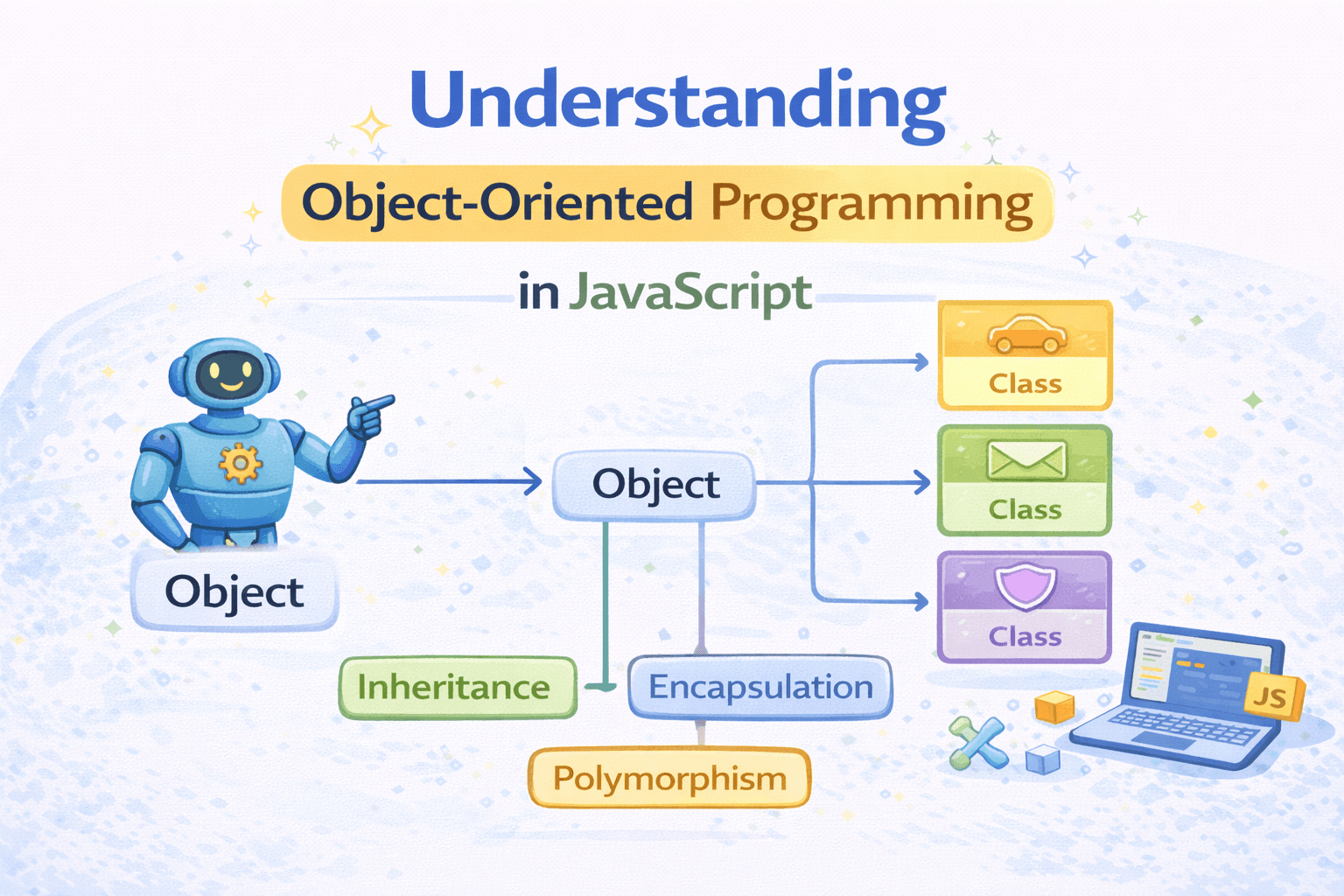 Understanding
Object-Oriented Programming
in JavaScript

Object

Object

Class

Class

Class

Inheritance

Encapsulation

Polymorphism

JS